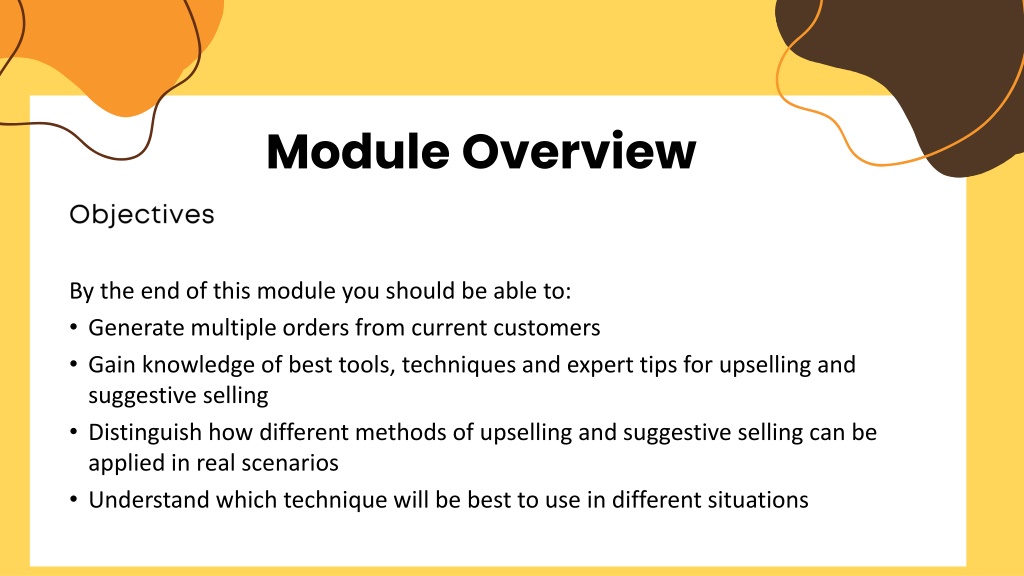 Module Overview

Objectives

By the end of this module you should be able to:
• Generate multiple orders from current customers
• Gain knowledge of best tools, techniques and expert tips for upselling and suggestive selling
• Distinguish how different methods of upselling and suggestive selling can be applied in real scenarios
• Understand which technique will be best to use in different situations